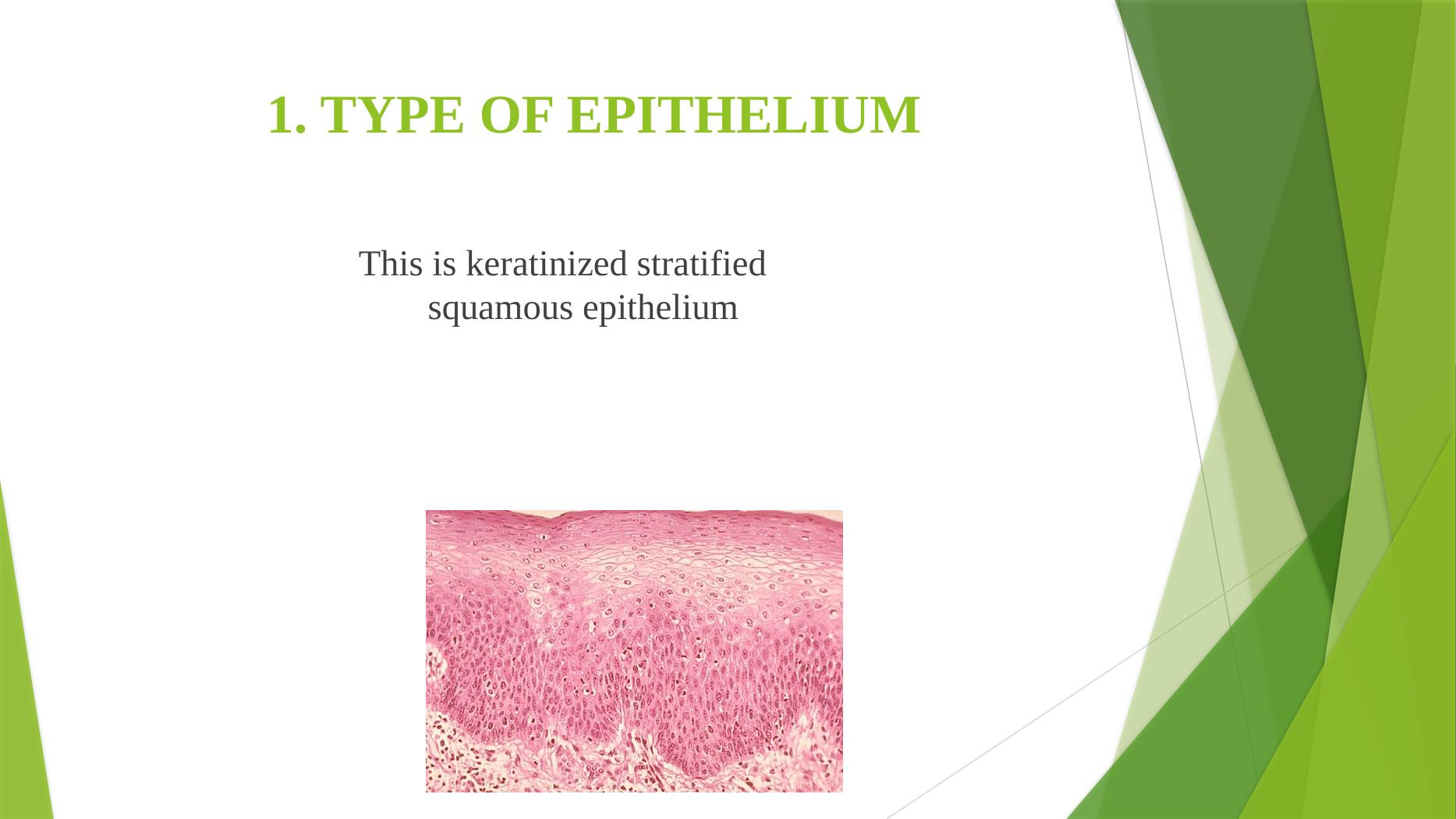 1. TYPE OF EPITHELIUM

This is keratinized stratified squamous epithelium